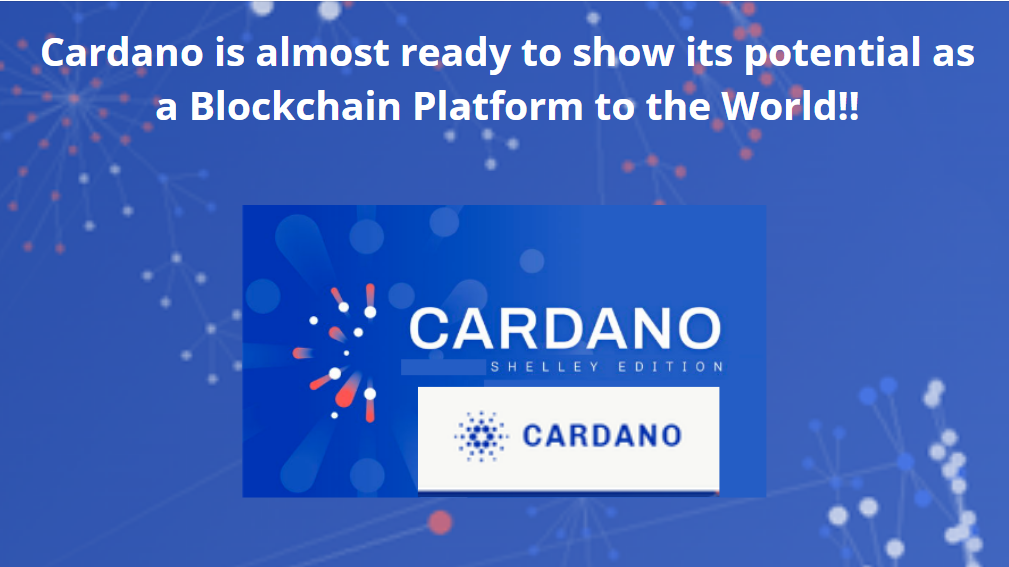 Cardano is almost ready to show its potential as a Blockchain Platform to the World!!

CARDANO
SHELLEY EDITION

CARDANO